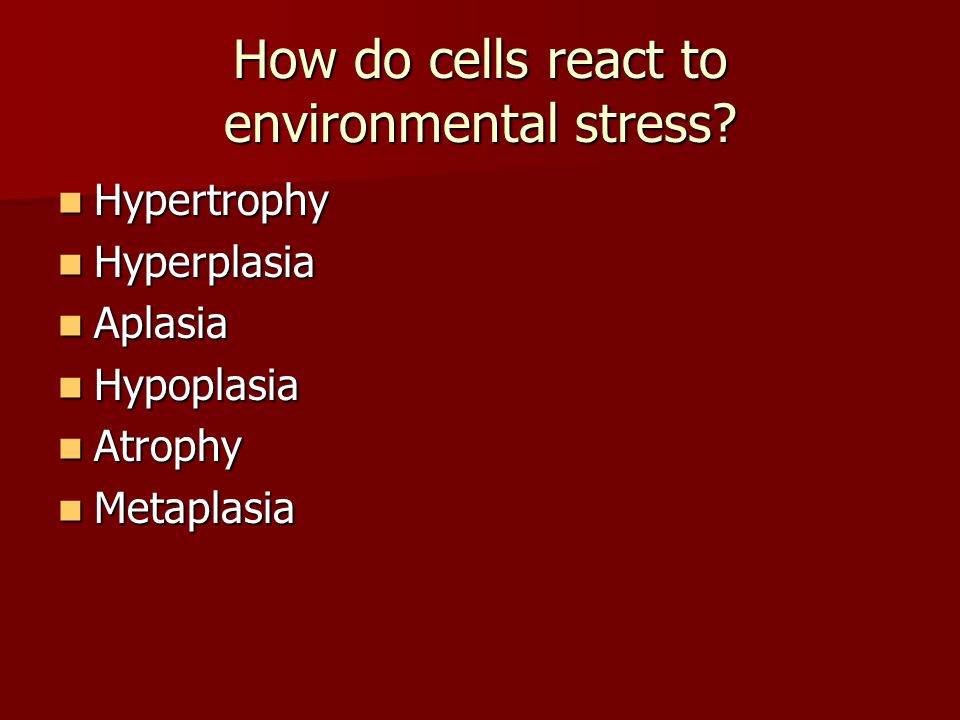 How do cells react to environmental stress?

- Hypertrophy
- Hyperplasia
- Aplasia
- Hypoplasia
- Atrophy
- Metaplasia